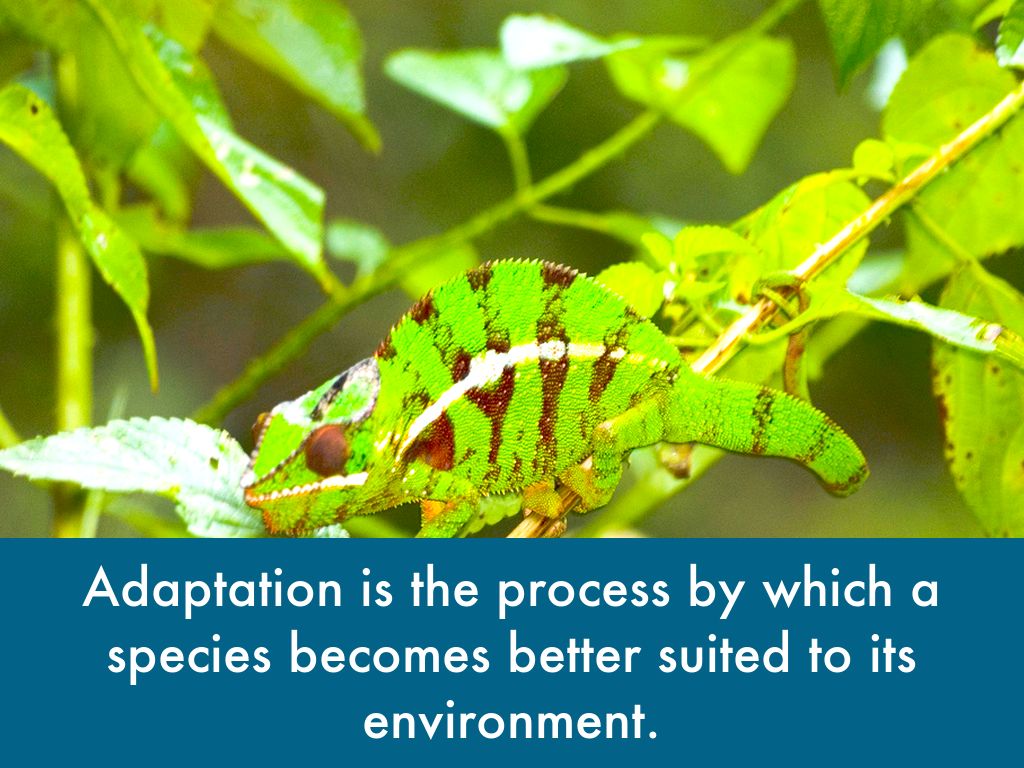 Adaptation is the process by which a species becomes better suited to its environment.